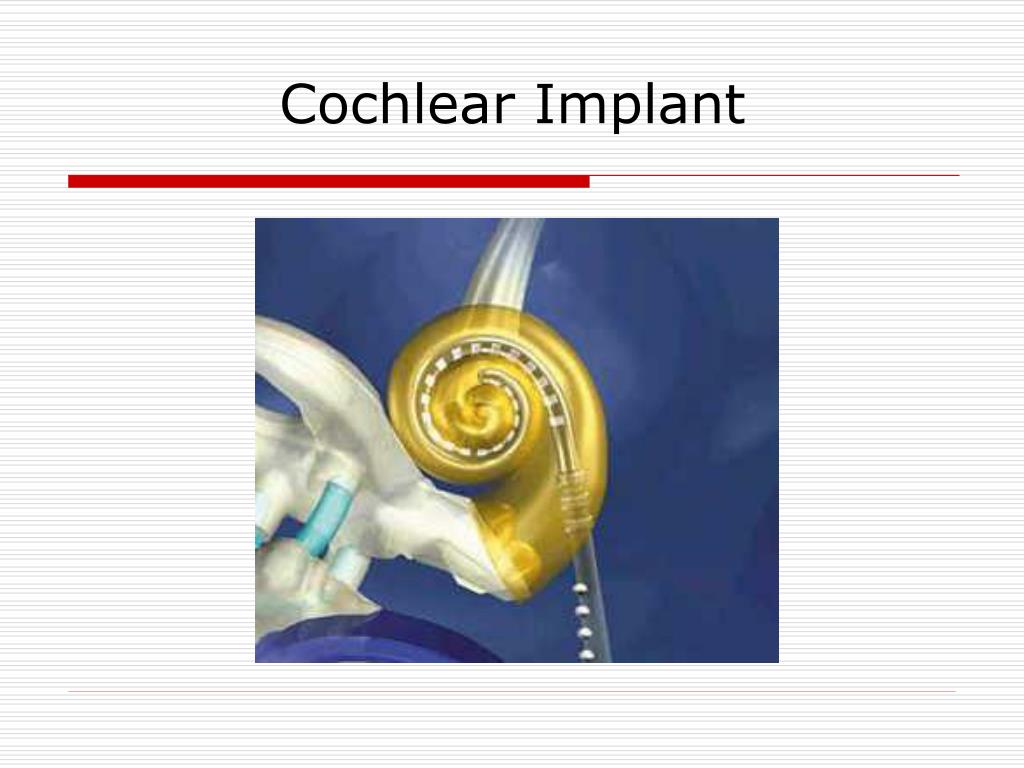 Cochlear Implant